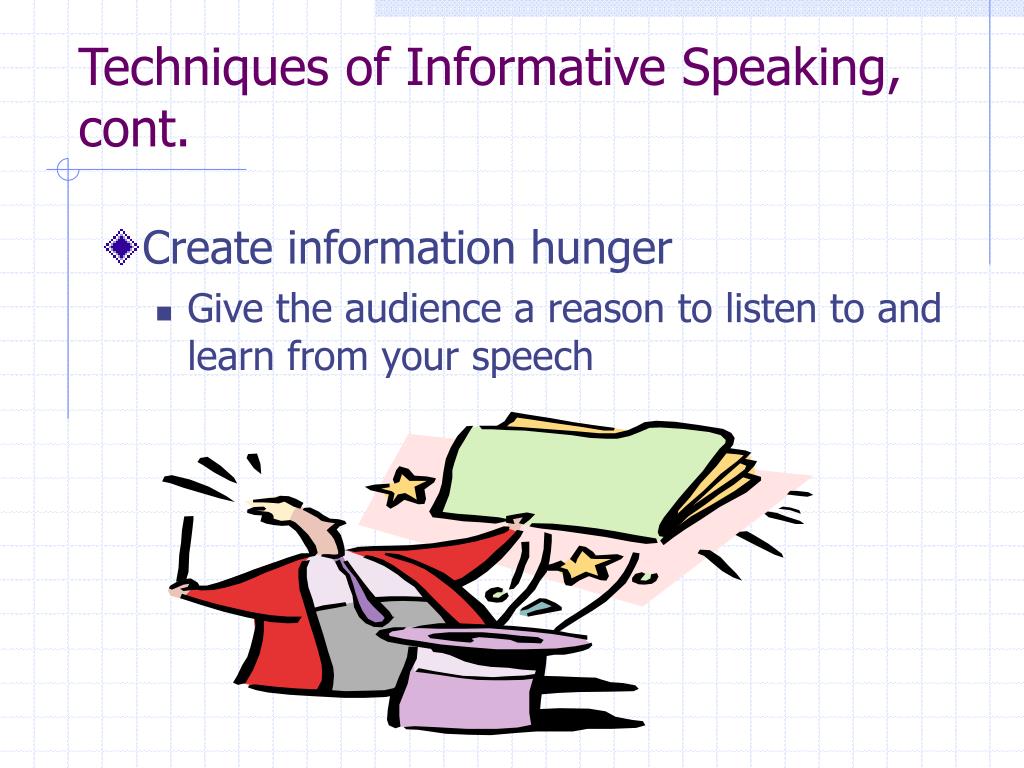 Techniques of Informative Speaking, cont.

Create information hunger

Give the audience a reason to listen to and learn from your speech